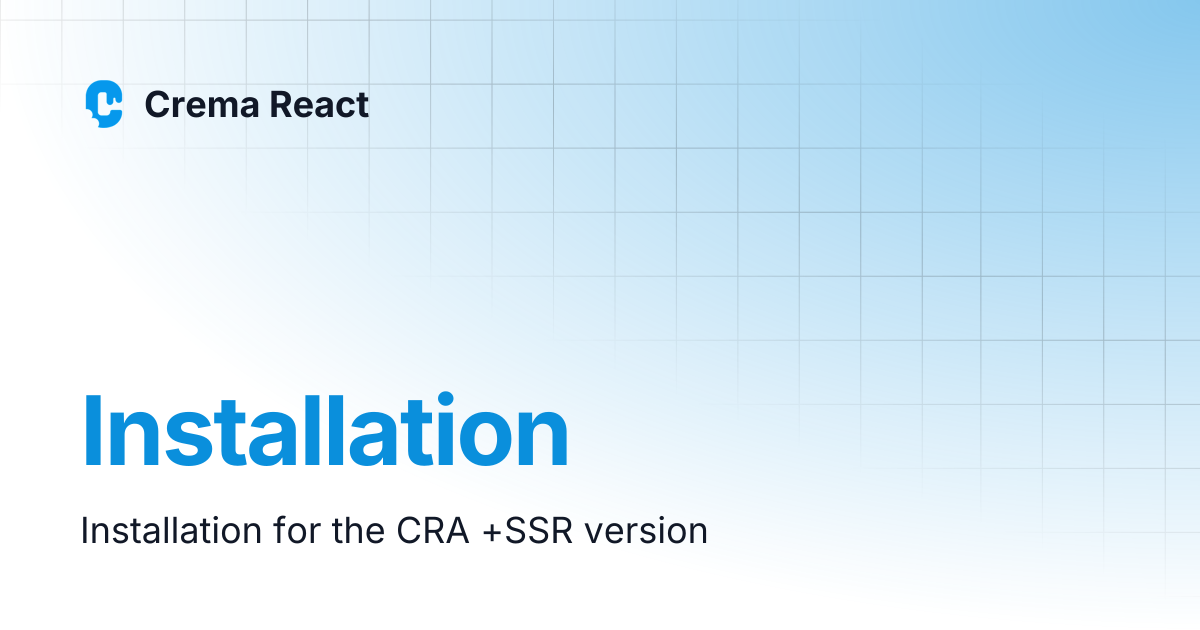 Crema React

Installation

Installation for the CRA +SSR version